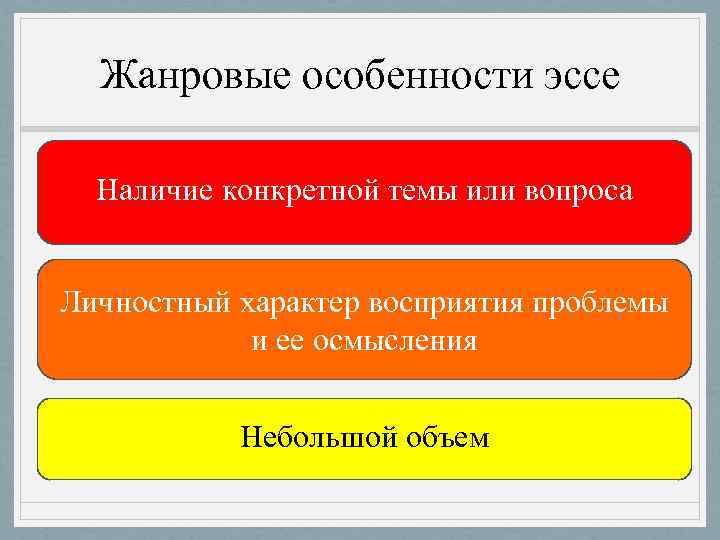 Жанровые особенности эссе

Наличие конкретной темы или вопроса

Личностный характер восприятия проблемы и ее осмысления

Небольшой объем